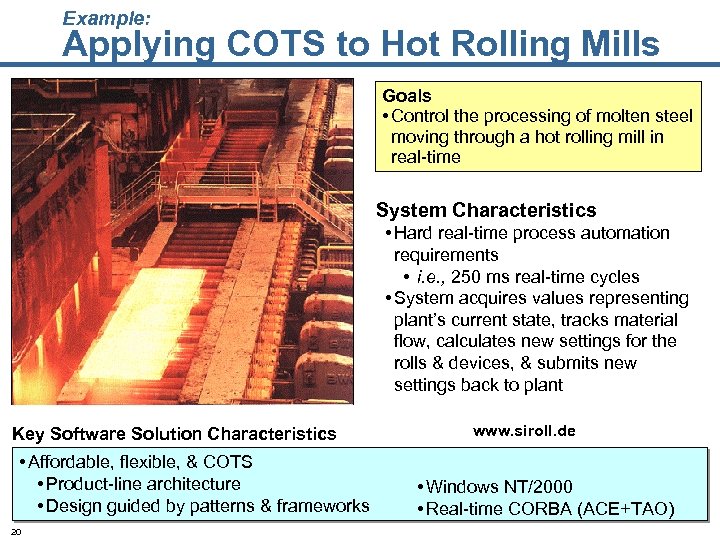 Example:
Applying COTS to Hot Rolling Mills

Goals
• Control the processing of molten steel moving through a hot rolling mill in real-time

System Characteristics
• Hard real-time process automation requirements
• i.e., 250 ms real-time cycles
• System acquires values representing plant's current state, tracks material flow, calculates new settings for the rolls & devices, & submits new settings back to plant

Key Software Solution Characteristics

www.siroll.de

• Affordable, flexible, & COTS
• Product-line architecture
• Design guided by patterns & frameworks

• Windows NT/2000
• Real-time CORBA (ACE+TAO)

20